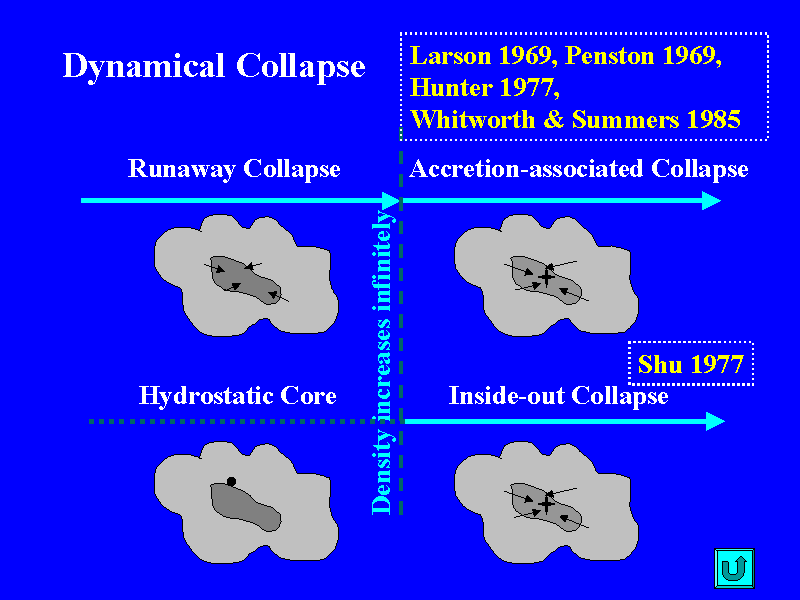 Dynamical Collapse

Larson 1969, Penston 1969, Hunter 1977, Whitworth & Summers 1985

Runaway Collapse

Accretion-associated Collapse

Density increases infinitely

Shu 1977

Hydrostatic Core

Inside-out Collapse